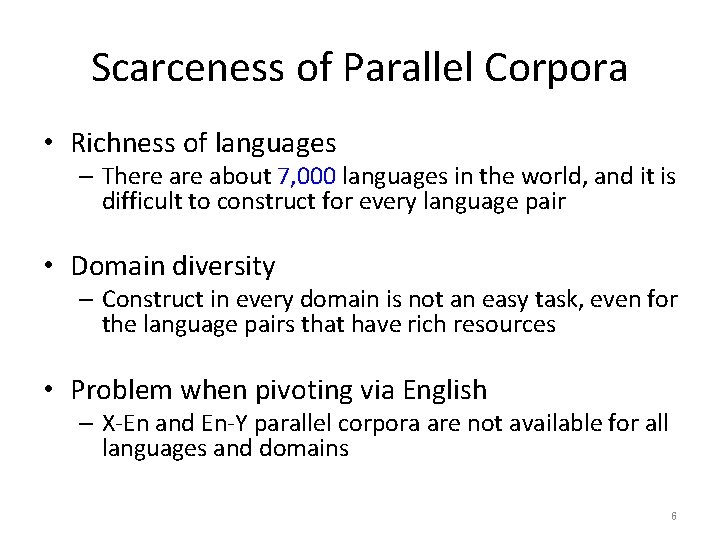 Scarceness of Parallel Corpora

• Richness of languages
– There are about 7,000 languages in the world, and it is difficult to construct for every language pair

• Domain diversity
– Construct in every domain is not an easy task, even for the language pairs that have rich resources

• Problem when pivoting via English
– X-En and En-Y parallel corpora are not available for all languages and domains

6